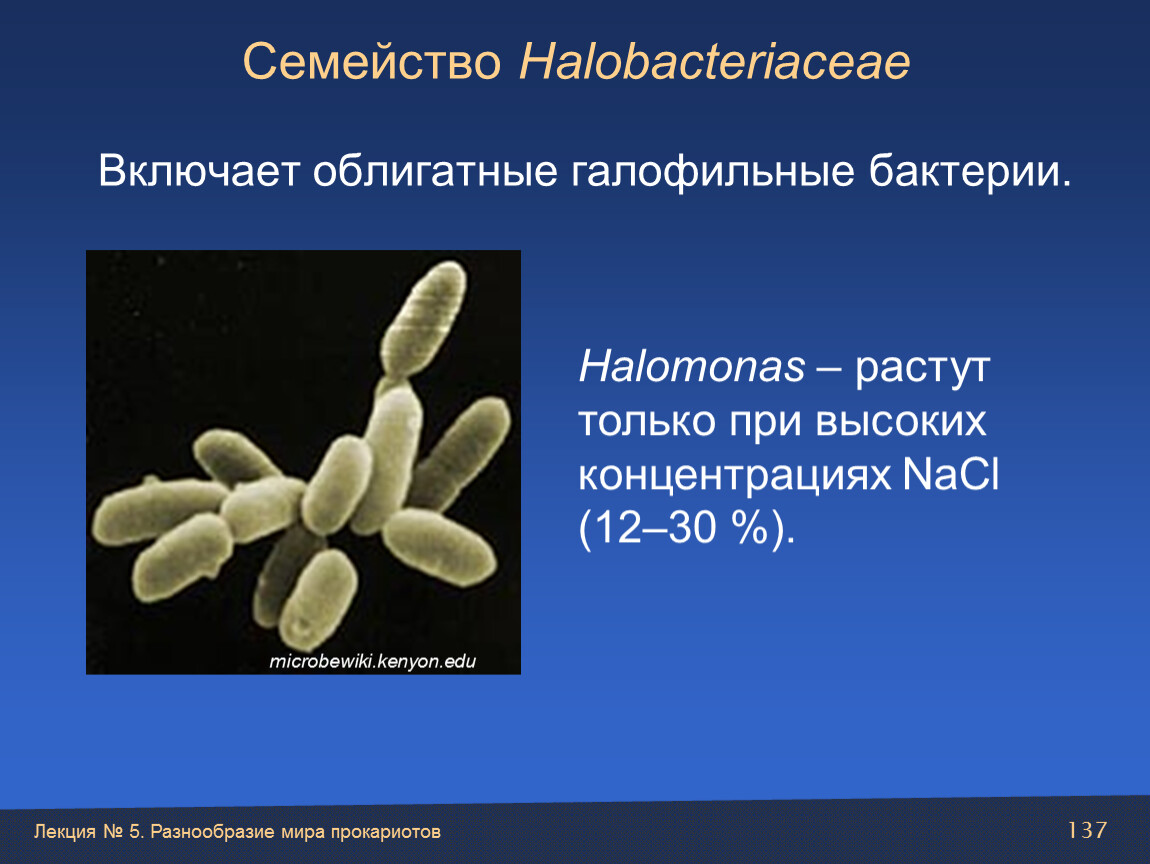 Семейство Halobacteriaceae

Включает облигатные галофильные бактерии.

microbewiki.kenyon.edu

Halomonas – растут только при высоких концентрациях NaCl (12–30 %).

Лекция № 5. Разнообразие мира прокариотов

137